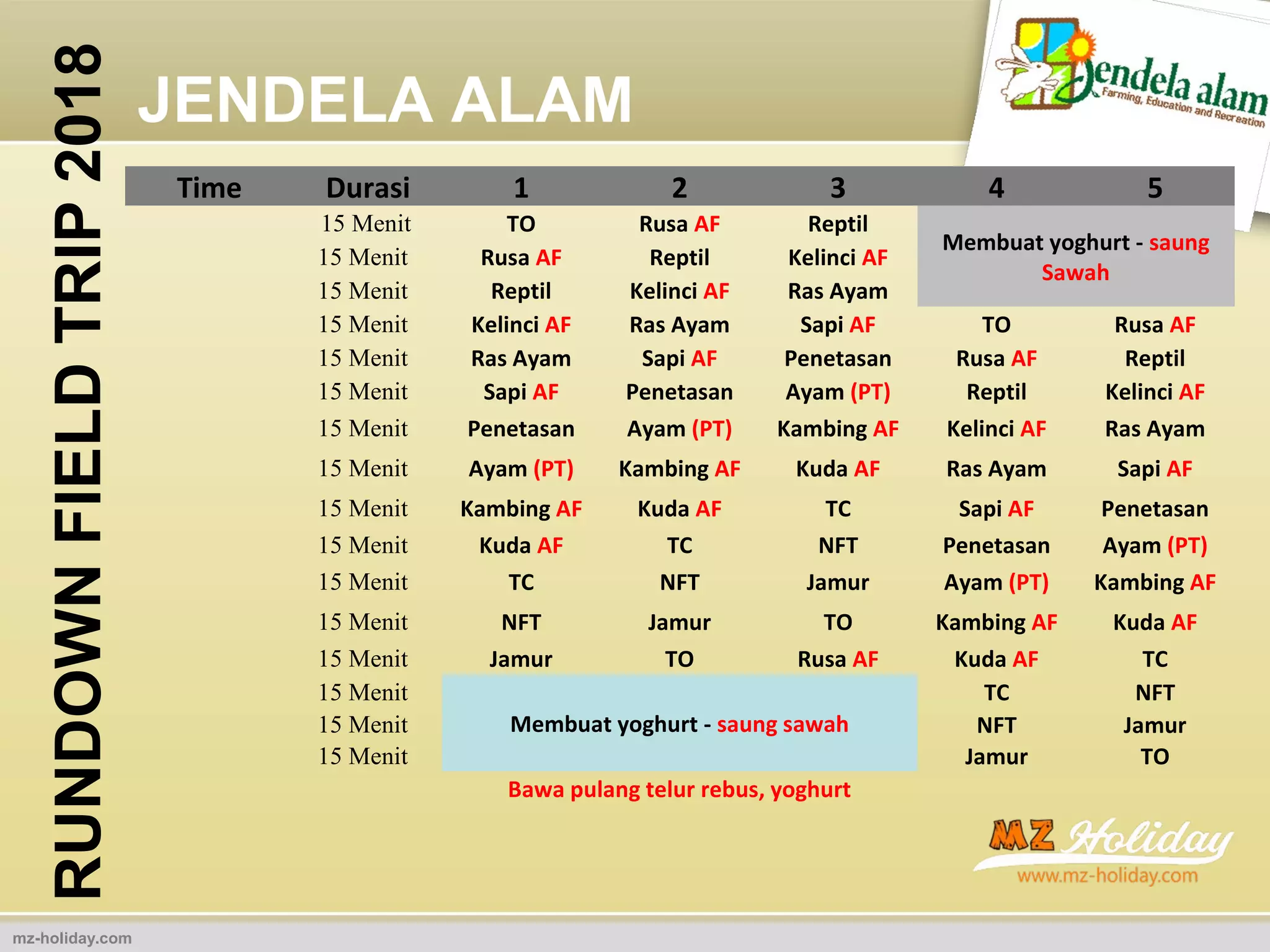 RUNDOWN FIELD TRIP 2018

JENDELA ALAM

Jendela alam
Farming, Education and Recreation

| Time | Durasi | 1 | 2 | 3 | 4 | 5 |
|---|---|---|---|---|---|---|
| | 15 Menit | TO | Rusa AF | Reptil | Membuat yoghurt - saung Sawah | |
| | 15 Menit | Rusa AF | Reptil | Kelinci AF | | |
| | 15 Menit | Reptil | Kelinci AF | Ras Ayam | | |
| | 15 Menit | Kelinci AF | Ras Ayam | Sapi AF | TO | Rusa AF |
| | 15 Menit | Ras Ayam | Sapi AF | Penetasan | Rusa AF | Reptil |
| | 15 Menit | Sapi AF | Penetasan | Ayam (PT) | Reptil | Kelinci AF |
| | 15 Menit | Penetasan | Ayam (PT) | Kambing AF | Kelinci AF | Ras Ayam |
| | 15 Menit | Ayam (PT) | Kambing AF | Kuda AF | Ras Ayam | Sapi AF |
| | 15 Menit | Kambing AF | Kuda AF | TC | Sapi AF | Penetasan |
| | 15 Menit | Kuda AF | TC | NFT | Penetasan | Ayam (PT) |
| | 15 Menit | TC | NFT | Jamur | Ayam (PT) | Kambing AF |
| | 15 Menit | NFT | Jamur | TO | Kambing AF | Kuda AF |
| | 15 Menit | Jamur | TO | Rusa AF | Kuda AF | TC |
| | 15 Menit | Membuat yoghurt - saung sawah | | | TC | NFT |
| | 15 Menit | | | | NFT | Jamur |
| | 15 Menit | | | | Jamur | TO |

Bawa pulang telur rebus, yoghurt

MZ Holiday
www.mz-holiday.com

mz-holiday.com